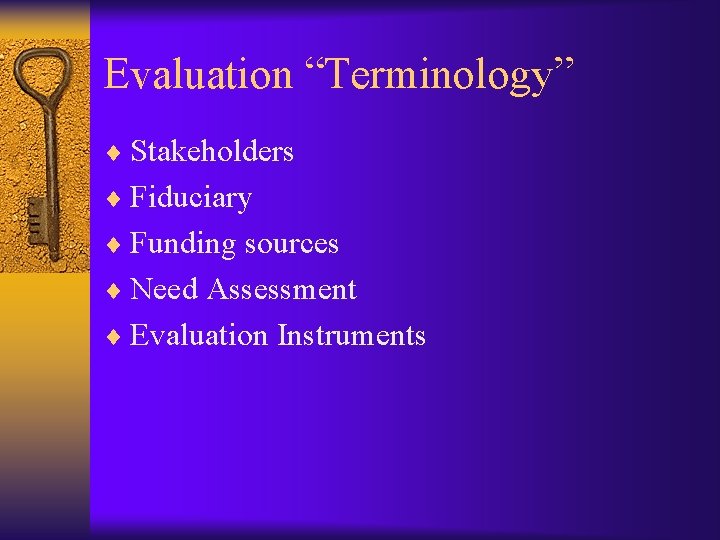 Evaluation “Terminology”

♦ Stakeholders
♦ Fiduciary
♦ Funding sources
♦ Need Assessment
♦ Evaluation Instruments